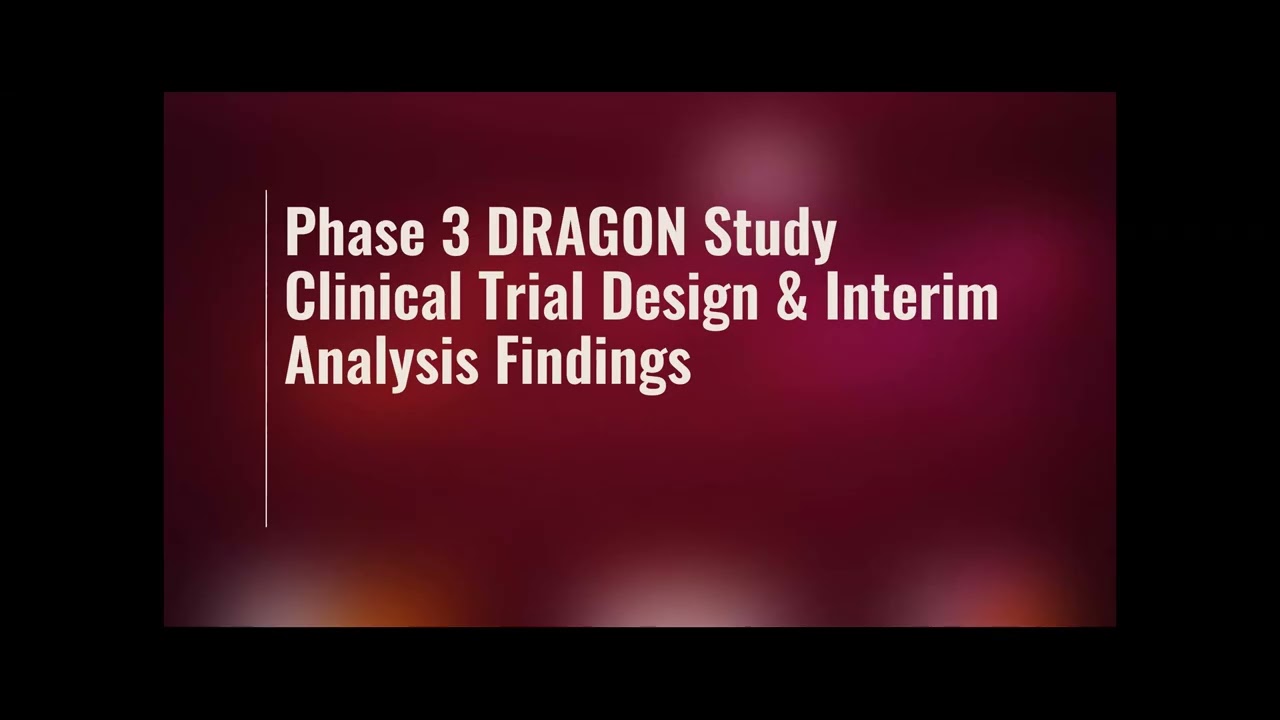 Phase 3 DRAGON Study
Clinical Trial Design & Interim Analysis Findings